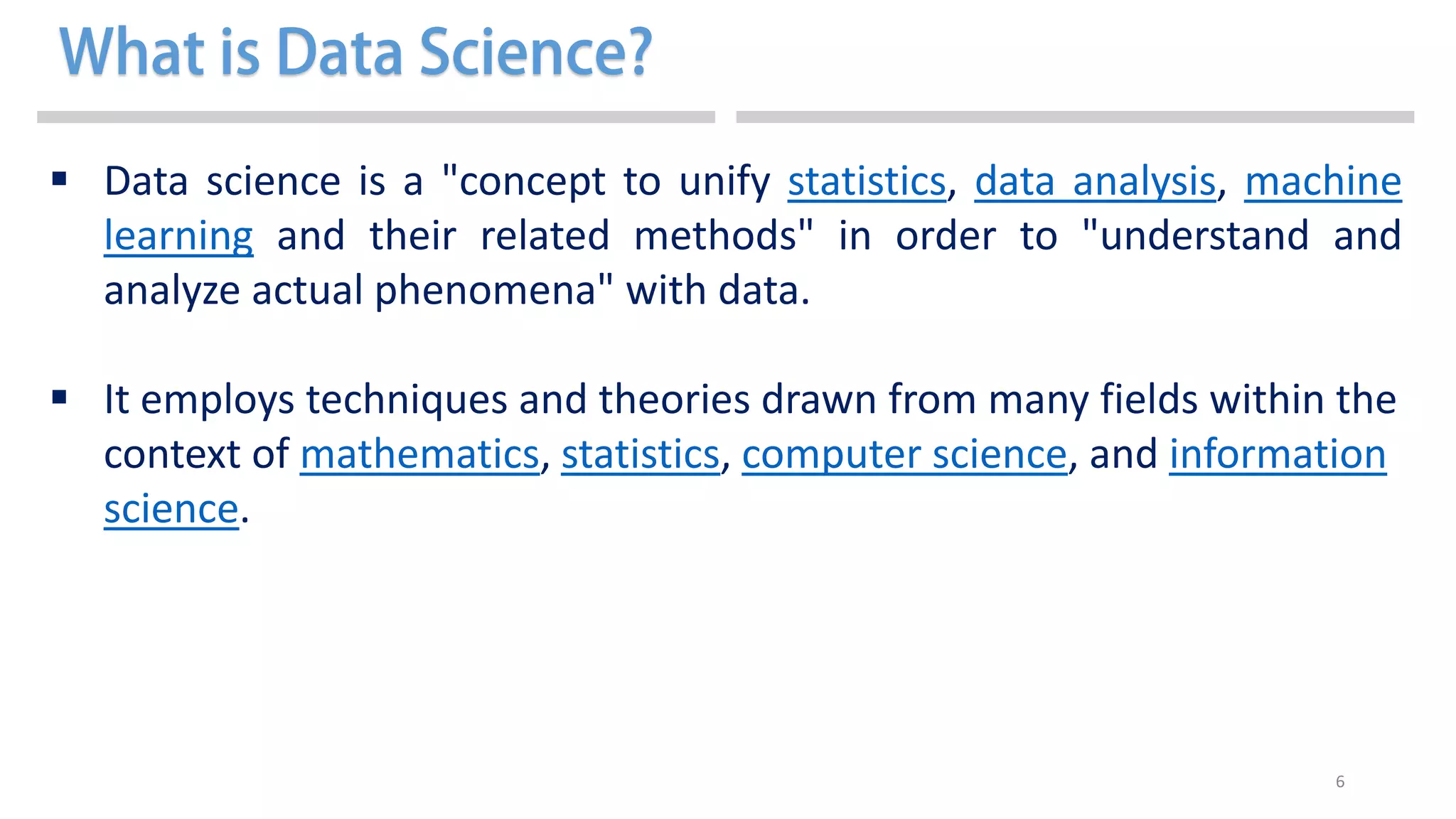 What is Data Science?

▪ Data science is a "concept to unify statistics, data analysis, machine learning and their related methods" in order to "understand and analyze actual phenomena" with data.

▪ It employs techniques and theories drawn from many fields within the context of mathematics, statistics, computer science, and information science.

6